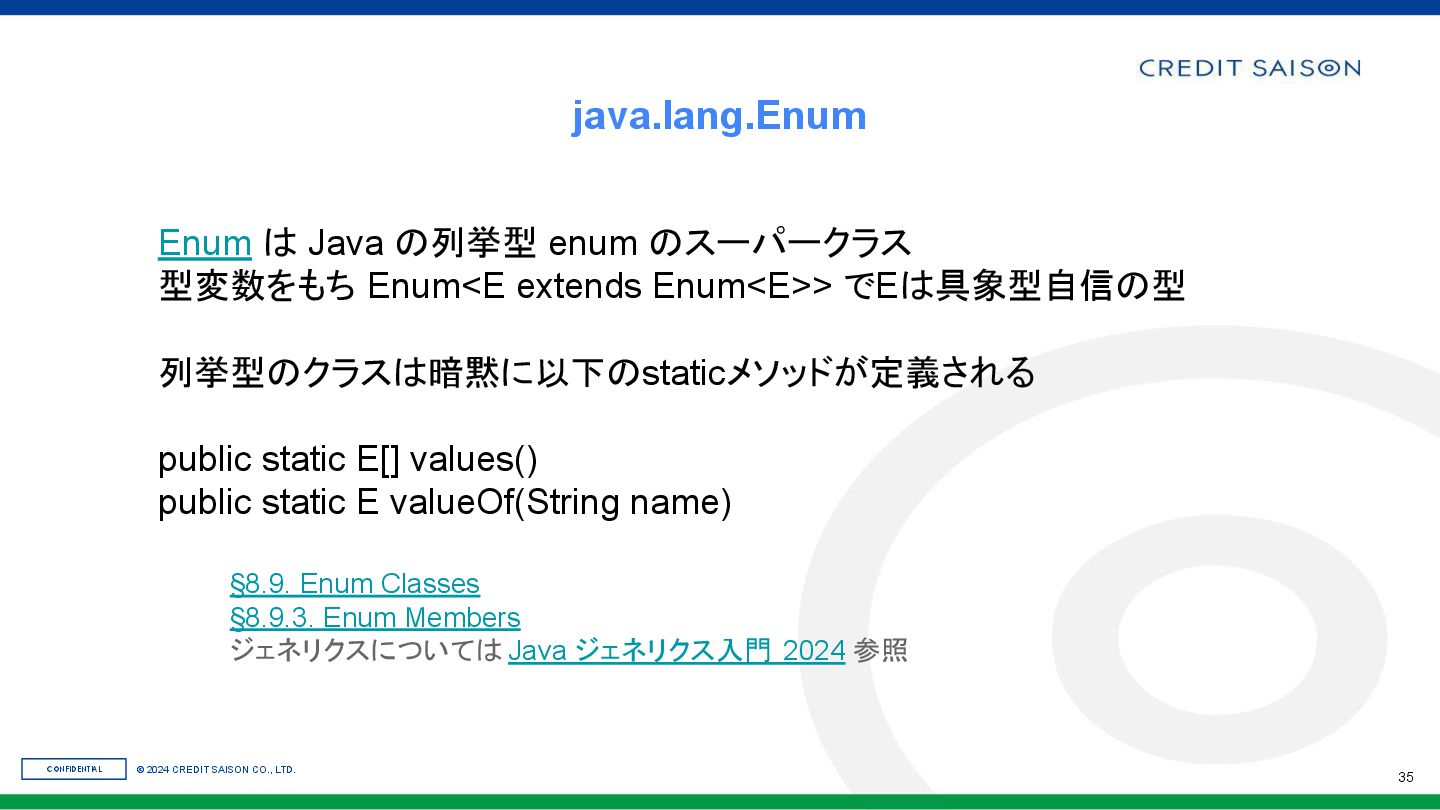 CREDIT SAISON

java.lang.Enum

Enum は Java の列挙型 enum のスーパークラス
型変数をもち Enum<E extends Enum<E>> でEは具象型自信の型

列挙型のクラスは暗黙に以下のstaticメソッドが定義される

public static E[] values()
public static E valueOf(String name)

§8.9. Enum Classes
§8.9.3. Enum Members
ジェネリクスについては Java ジェネリクス入門 2024 参照

CONFIDENTIAL © 2024 CREDIT SAISON CO., LTD.

35